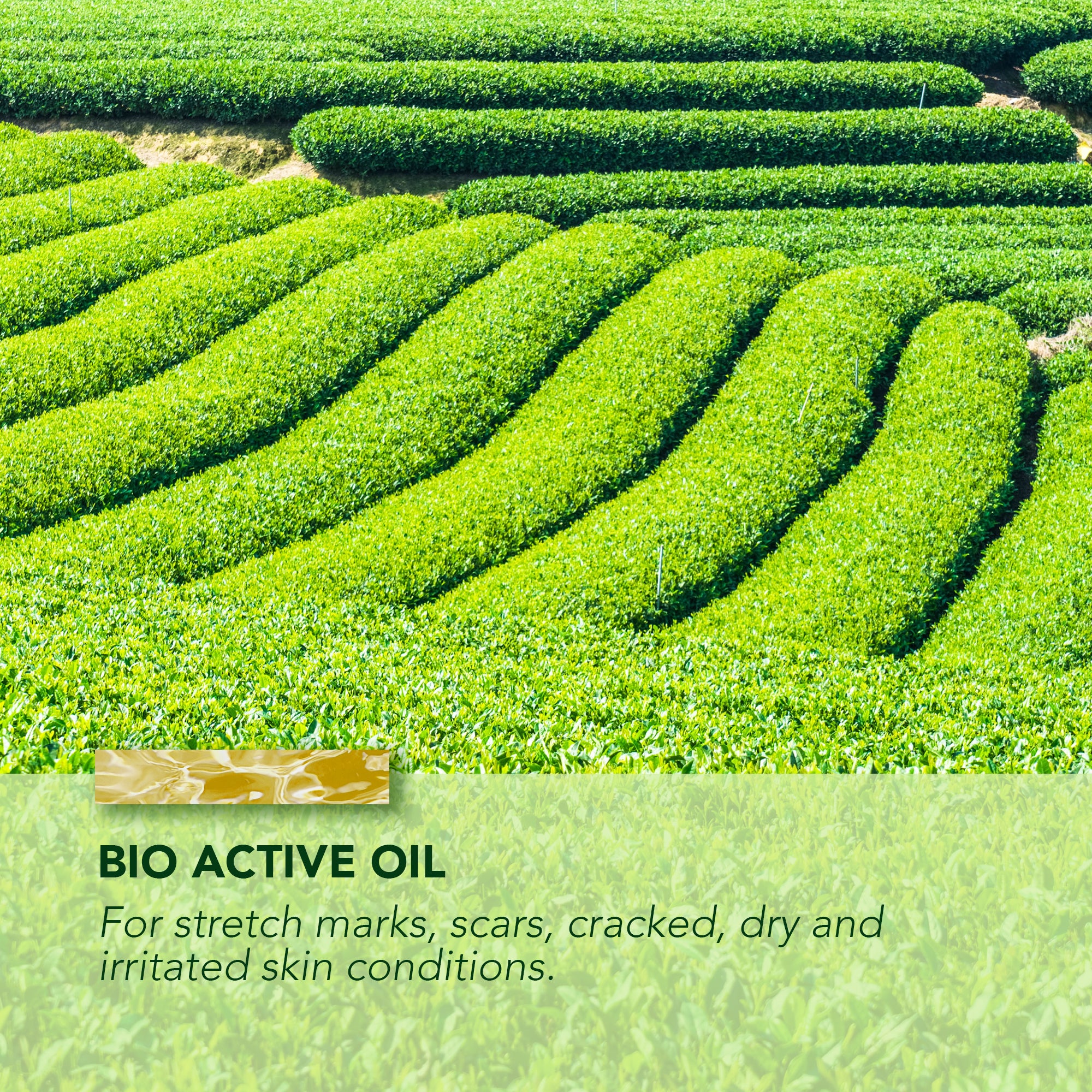 BIO ACTIVE OIL

For stretch marks, scars, cracked, dry and irritated skin conditions.